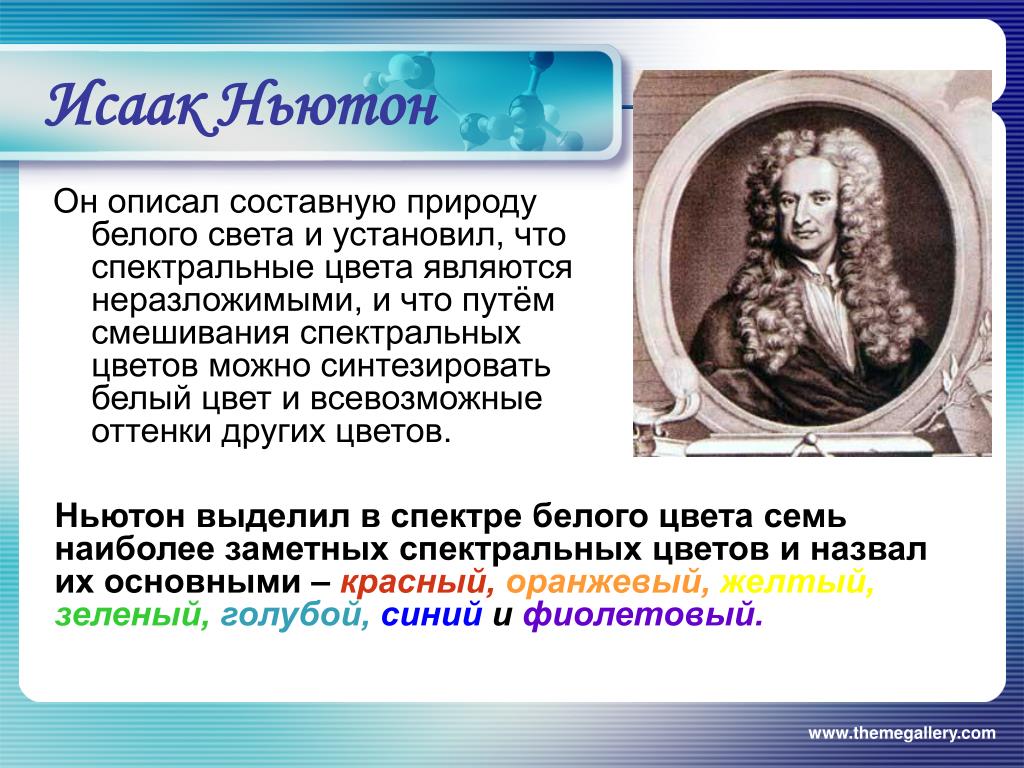 Исаак Ньютон

Он описал составную природу белого света и установил, что спектральные цвета являются неразложимыми, и что путём смешивания спектральных цветов можно синтезировать белый цвет и всевозможные оттенки других цветов.

Ньютон выделил в спектре белого цвета семь наиболее заметных спектральных цветов и назвал их основными – красный, оранжевый, желтый, зеленый, голубой, синий и фиолетовый.

www.themegallery.com